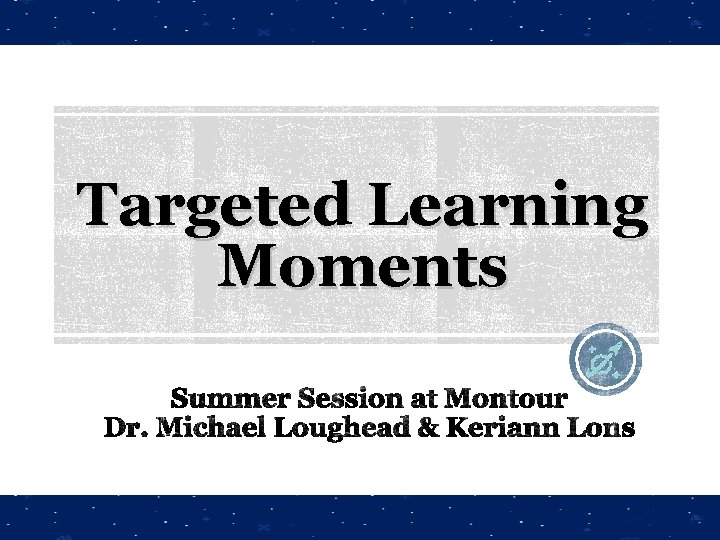 Targeted Learning Moments

Summer Session at Montour
Dr. Michael Loughead & Keriann Lons